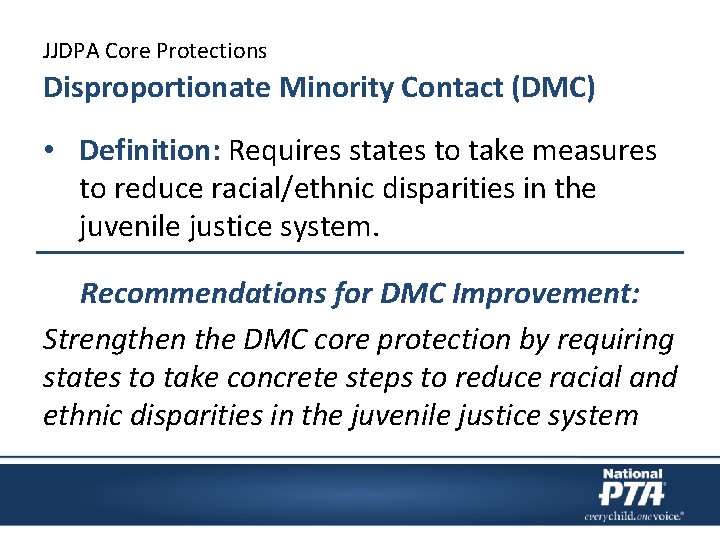 JJDPA Core Protections

Disproportionate Minority Contact (DMC)

• Definition: Requires states to take measures to reduce racial/ethnic disparities in the juvenile justice system.

Recommendations for DMC Improvement:

Strengthen the DMC core protection by requiring states to take concrete steps to reduce racial and ethnic disparities in the juvenile justice system

National PTA

everychild.onevoice.®